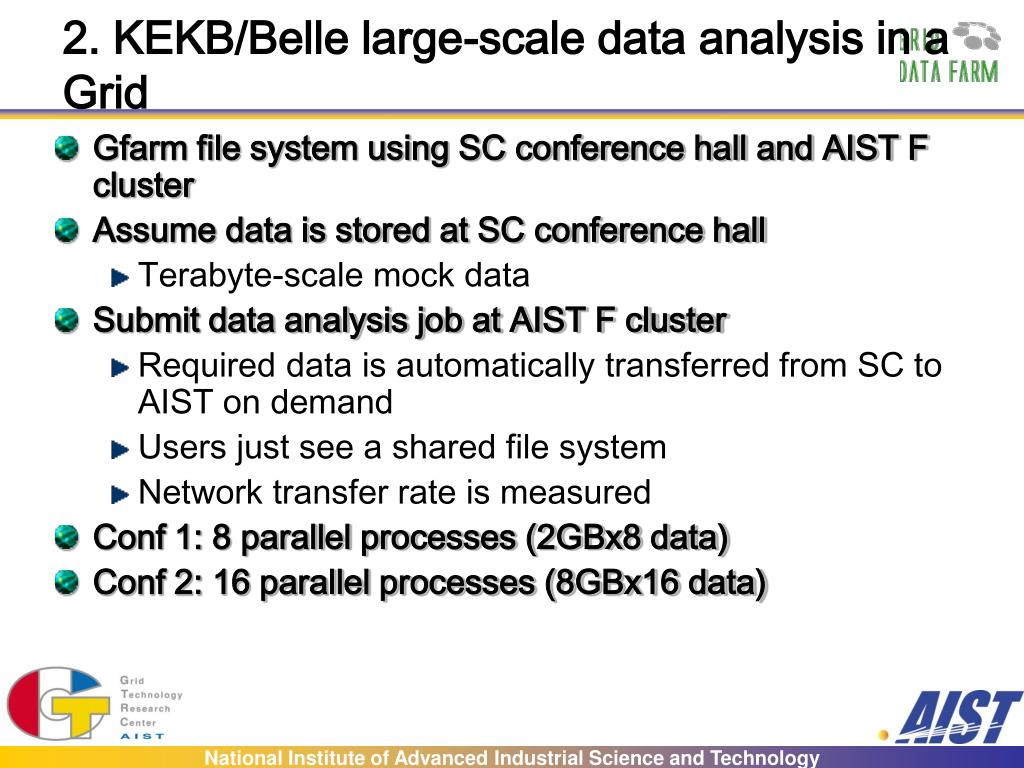 2. KEKB/Belle large-scale data analysis in a Grid

GRID DATA FARM

Gfarm file system using SC conference hall and AIST F cluster

Assume data is stored at SC conference hall

Terabyte-scale mock data

Submit data analysis job at AIST F cluster

Required data is automatically transferred from SC to AIST on demand

Users just see a shared file system

Network transfer rate is measured

Conf 1: 8 parallel processes (2GBx8 data)

Conf 2: 16 parallel processes (8GBx16 data)

Grid Technology Research Center AIST

AIST

National Institute of Advanced Industrial Science and Technology